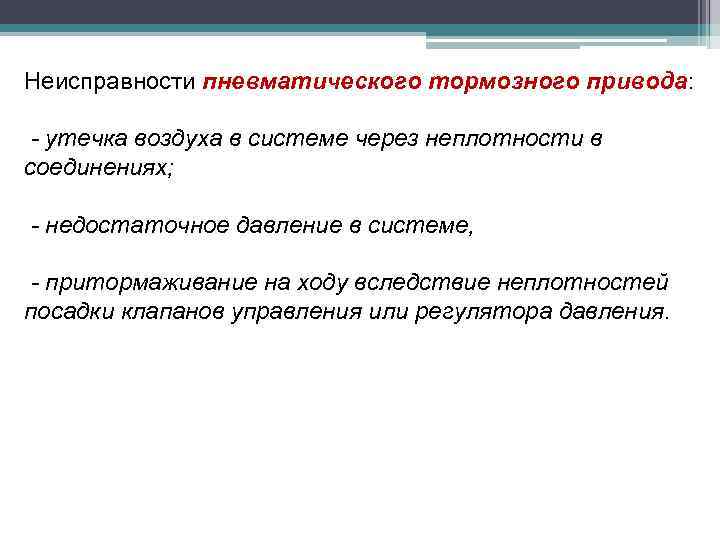 Неисправности пневматического тормозного привода:

- утечка воздуха в системе через неплотности в соединениях;

- недостаточное давление в системе,

- притормаживание на ходу вследствие неплотностей посадки клапанов управления или регулятора давления.